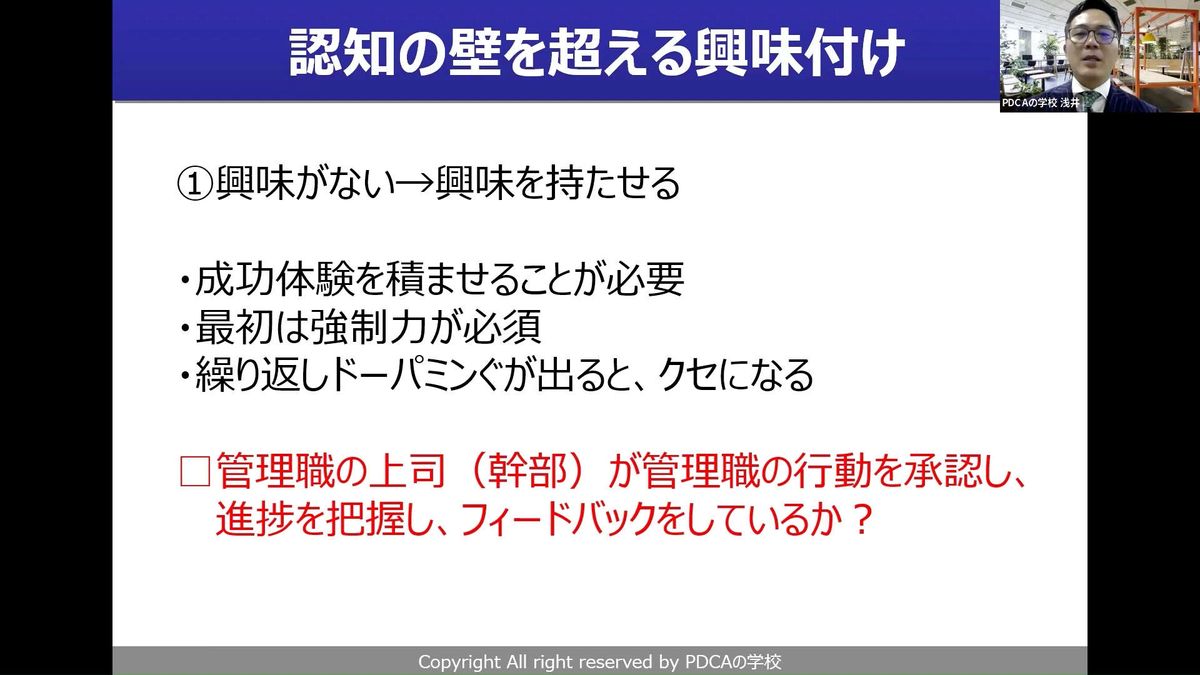 認知の壁を超える興味付け

PDCAの学校 浅井

①興味がない→興味を持たせる

・成功体験を積ませることが必要
・最初は強制力が必須
・繰り返しドーパミンぐが出ると、クセになる

□管理職の上司（幹部）が管理職の行動を承認し、進捗を把握し、フィードバックをしているか？

Copyright All right reserved by PDCAの学校